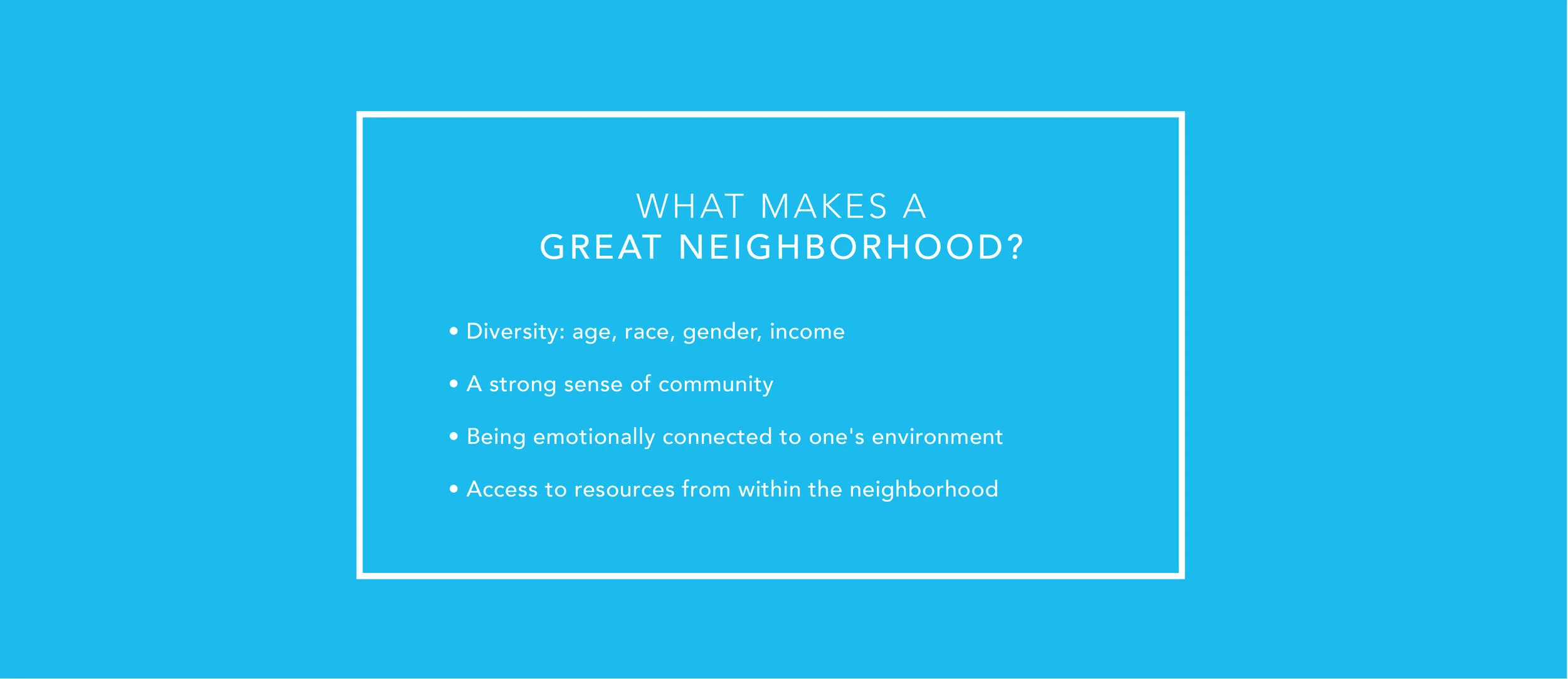 WHAT MAKES A
GREAT NEIGHBORHOOD?

• Diversity: age, race, gender, income

• A strong sense of community

• Being emotionally connected to one's environment

• Access to resources from within the neighborhood